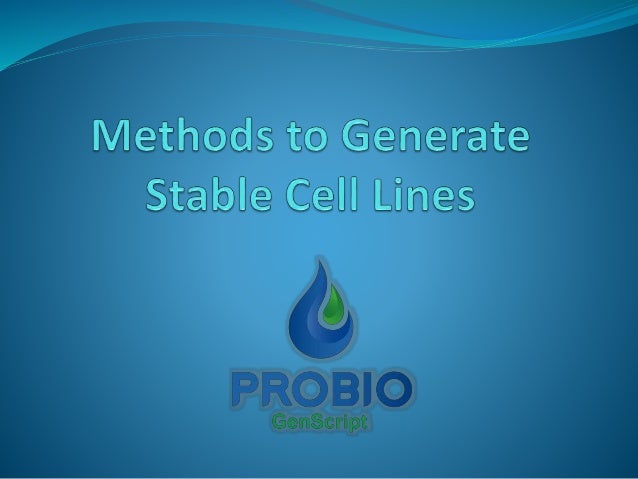 Methods to Generate Stable Cell Lines

PROBIO
GenScript